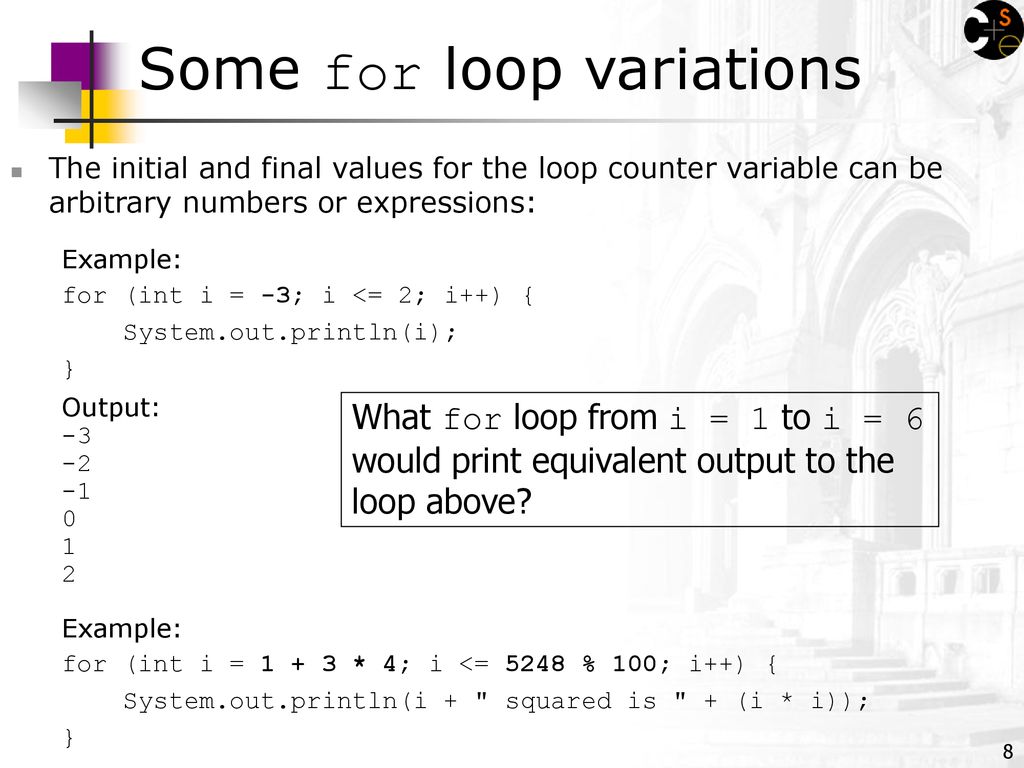 Some for loop variations

The initial and final values for the loop counter variable can be arbitrary numbers or expressions:

Example:
for (int i = -3; i <= 2; i++) {
    System.out.println(i);
}

Output:
-3
-2
-1
0
1
2

What for loop from i = 1 to i = 6 would print equivalent output to the loop above?

Example:
for (int i = 1 + 3 * 4; i <= 5248 % 100; i++) {
    System.out.println(i + " squared is " + (i * i));
}

8